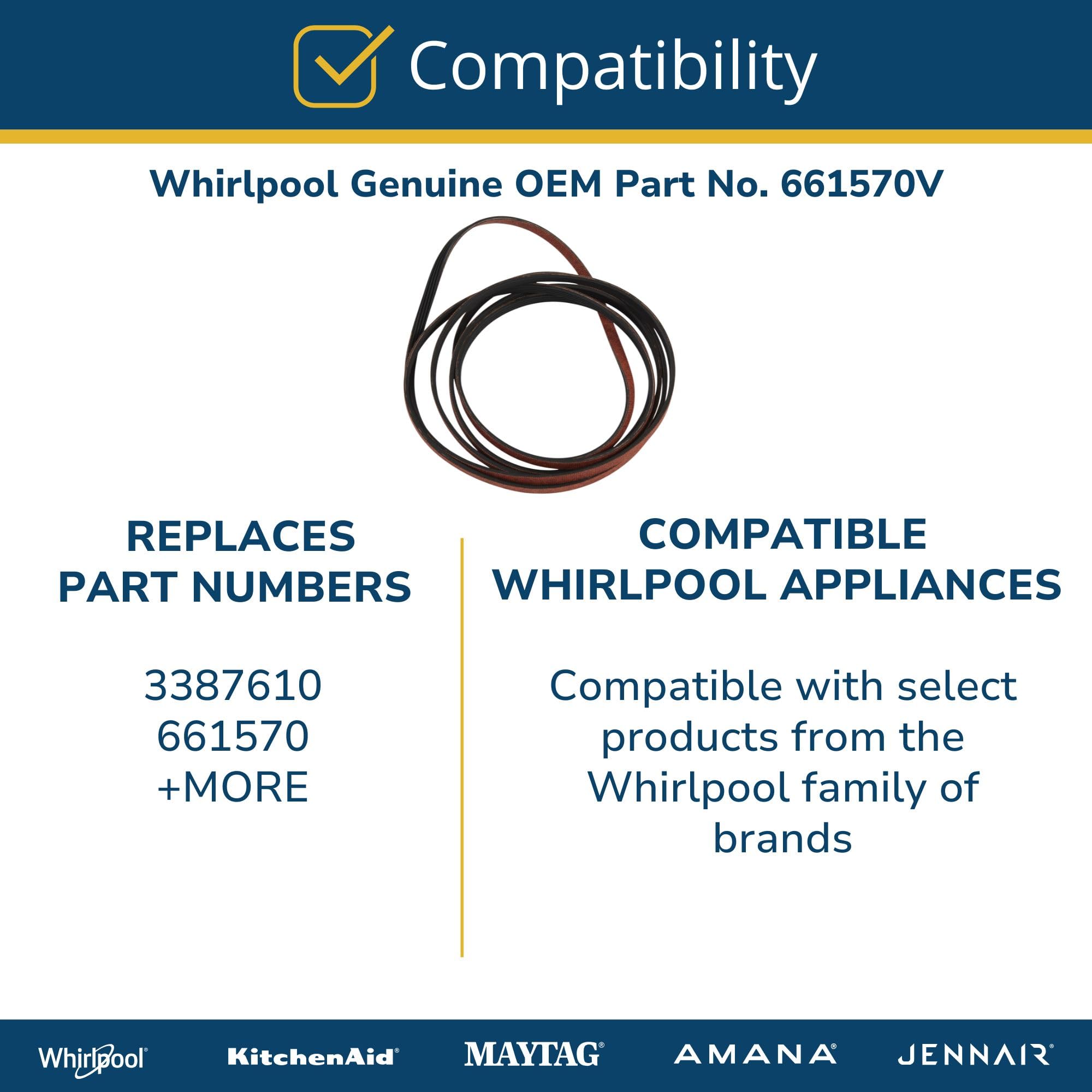 Compatibility

Whirlpool Genuine OEM Part No. 661570V

REPLACES PART NUMBERS

3387610
661570
+MORE

COMPATIBLE WHIRLPOOL APPLIANCES

Compatible with select products from the Whirlpool family of brands

Whirlpool® KitchenAid® MAYTAG® AMANA® JENNAIR®